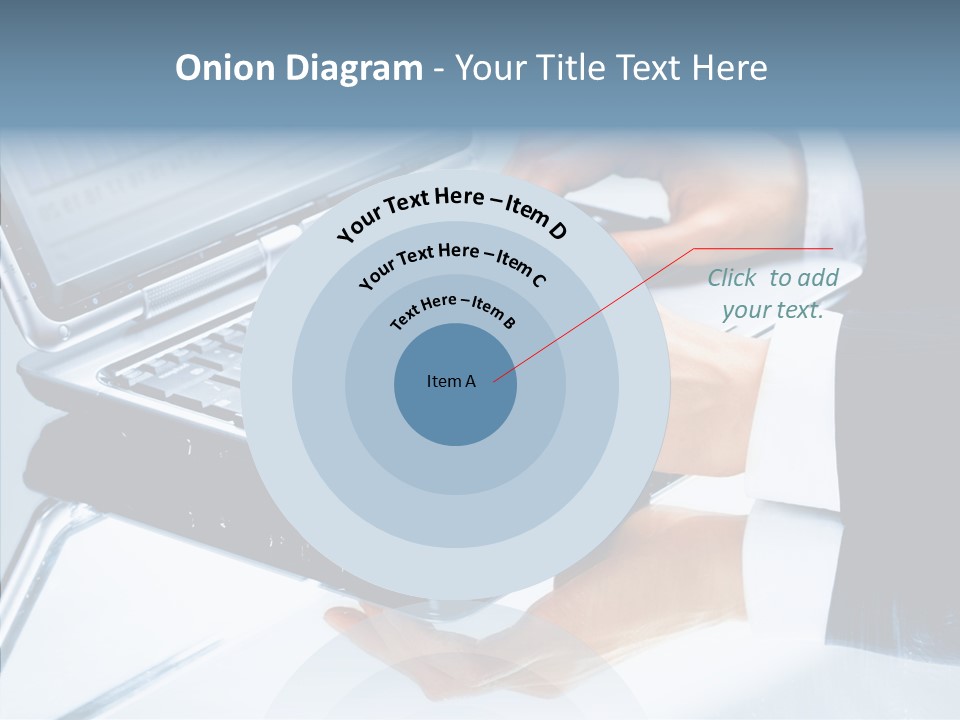 Onion Diagram - Your Title Text Here

Your Text Here – Item D

Your Text Here – Item C

Text Here – Item B

Item A

Click to add your text.